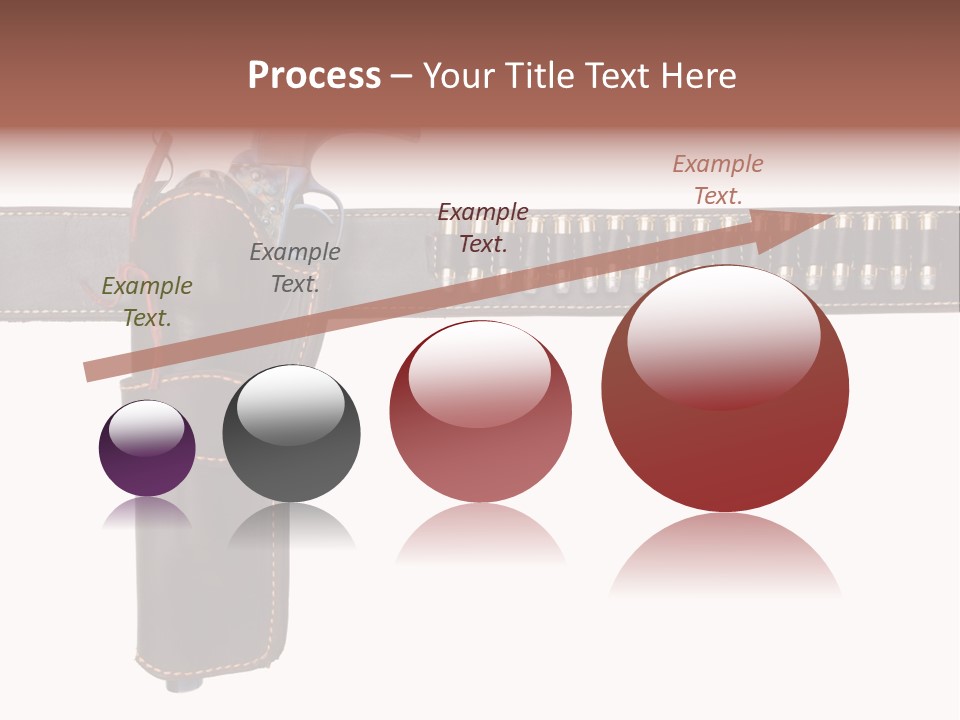 Process – Your Title Text Here

Example Text.

Example Text.

Example Text.

Example Text.